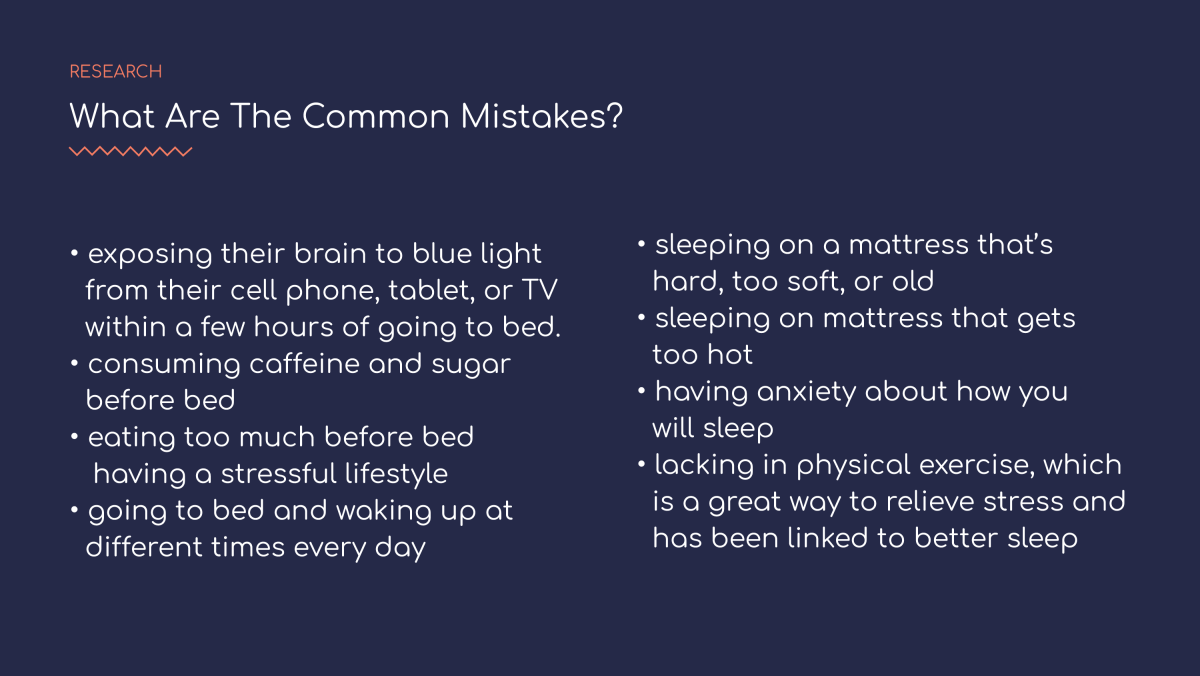 RESEARCH

What Are The Common Mistakes?

• exposing their brain to blue light from their cell phone, tablet, or TV within a few hours of going to bed.
• consuming caffeine and sugar before bed
• eating too much before bed having a stressful lifestyle
• going to bed and waking up at different times every day

• sleeping on a mattress that's hard, too soft, or old
• sleeping on mattress that gets too hot
• having anxiety about how you will sleep
• lacking in physical exercise, which is a great way to relieve stress and has been linked to better sleep